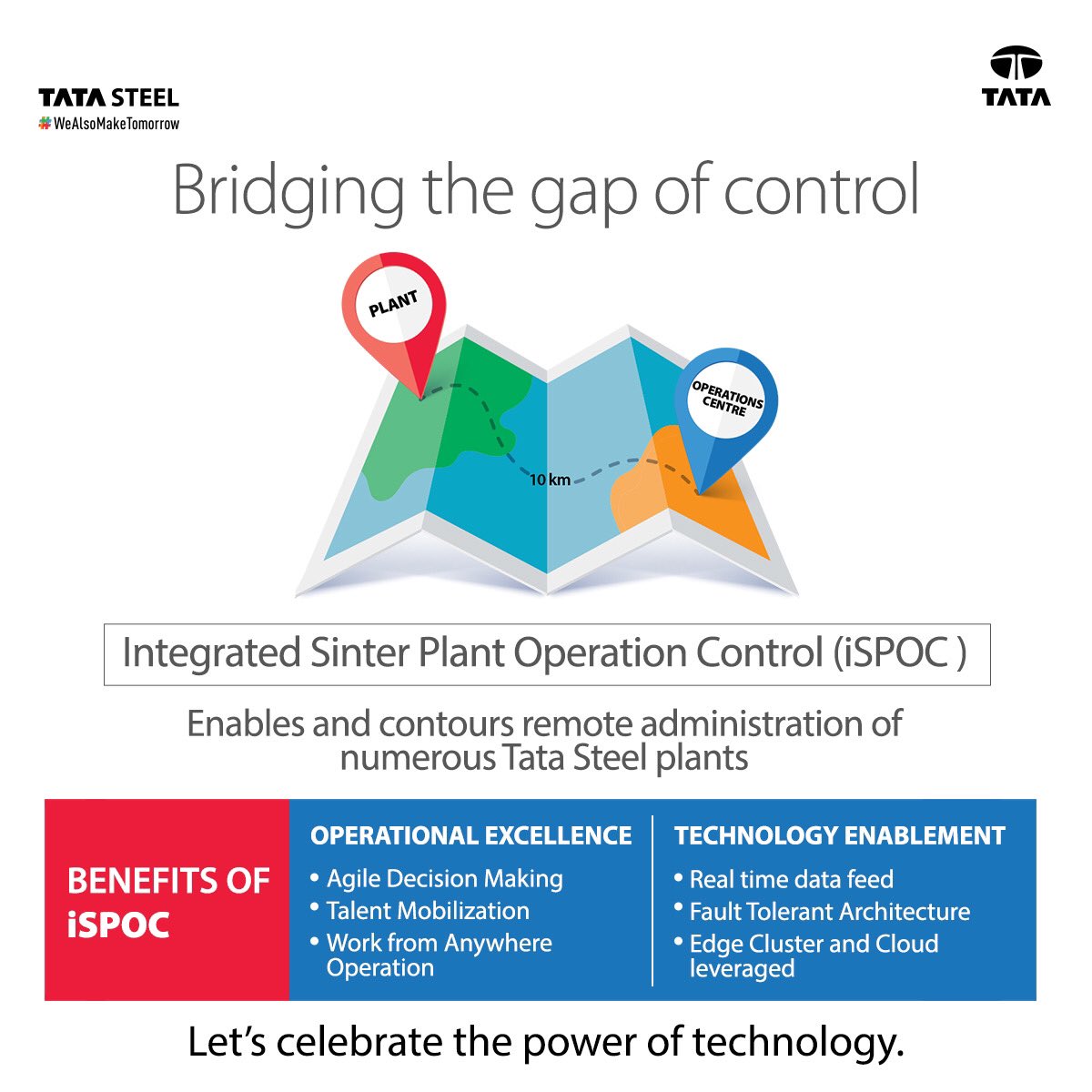 TATA STEEL
#WeAlsoMakeTomorrow

TATA

Bridging the gap of control

PLANT

OPERATIONS CENTRE

10 km

Integrated Sinter Plant Operation Control (iSPOC )

Enables and contours remote administration of numerous Tata Steel plants

BENEFITS OF iSPOC

OPERATIONAL EXCELLENCE
• Agile Decision Making
• Talent Mobilization
• Work from Anywhere Operation

TECHNOLOGY ENABLEMENT
• Real time data feed
• Fault Tolerant Architecture
• Edge Cluster and Cloud leveraged

Let's celebrate the power of technology.